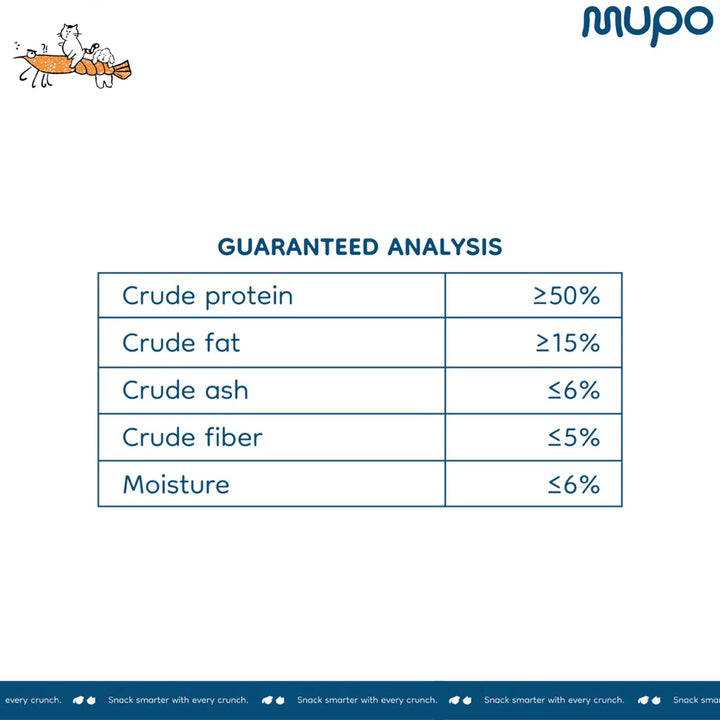 mupo

GUARANTEED ANALYSIS

| Crude protein | ≥50% |
|---|---|
| Crude fat | ≥15% |
| Crude ash | ≤6% |
| Crude fiber | ≤5% |
| Moisture | ≤6% |

every crunch. Snack smarter with every crunch. Snack smarter with every crunch. Snack smarter with every crunch. Snack smar